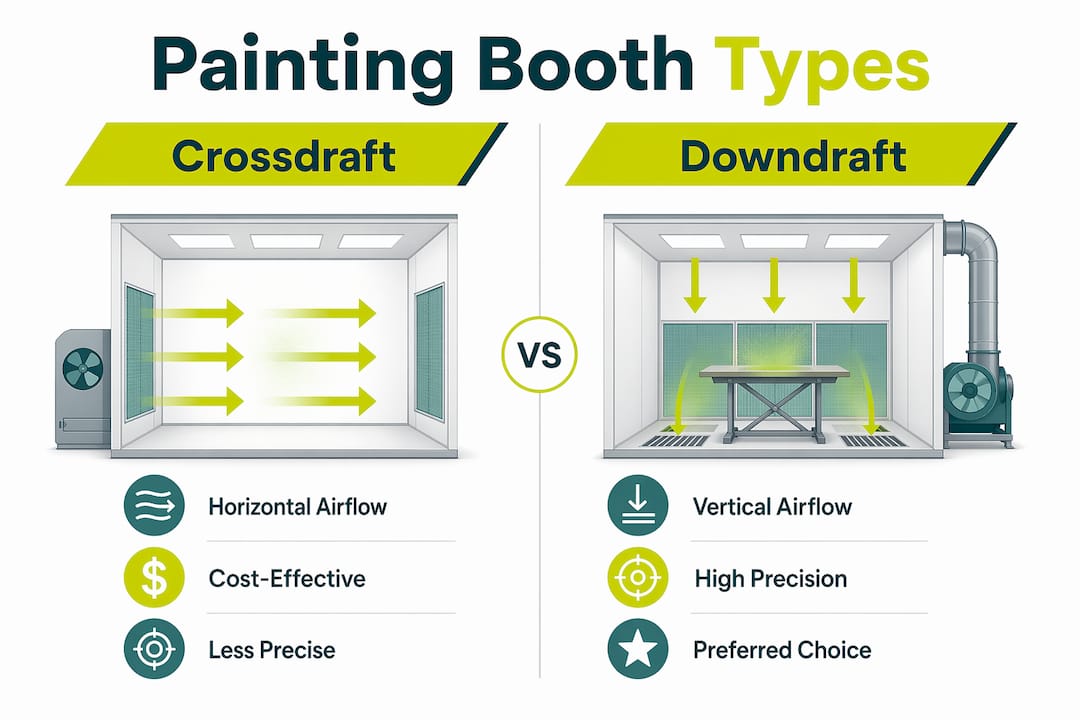 Painting Booth Types

Crossdraft

Horizontal Airflow

Cost-Effective

Less Precise

VS

Downdraft

Vertical Airflow

High Precision

Preferred Choice